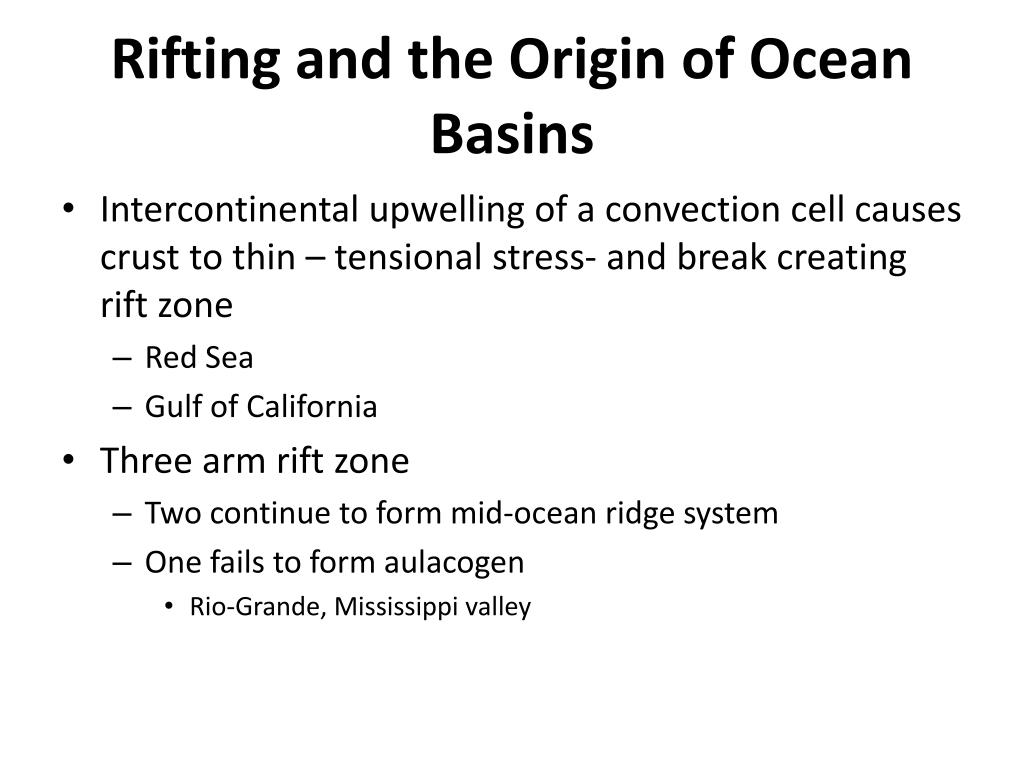 Rifting and the Origin of Ocean Basins

• Intercontinental upwelling of a convection cell causes crust to thin – tensional stress- and break creating rift zone
– Red Sea
– Gulf of California
• Three arm rift zone
– Two continue to form mid-ocean ridge system
– One fails to form aulacogen
• Rio-Grande, Mississippi valley